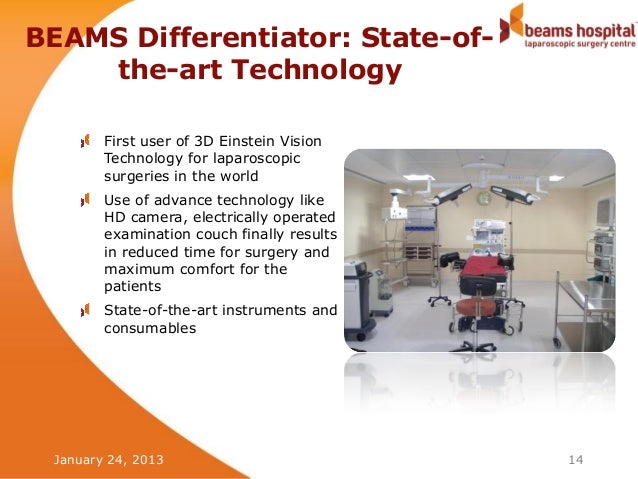 BEAMS Differentiator: State-of-the-art Technology

beams hospital
laparoscopic surgery centre

First user of 3D Einstein Vision Technology for laparoscopic surgeries in the world

Use of advance technology like HD camera, electrically operated examination couch finally results in reduced time for surgery and maximum comfort for the patients

State-of-the-art instruments and consumables

January 24, 2013

14